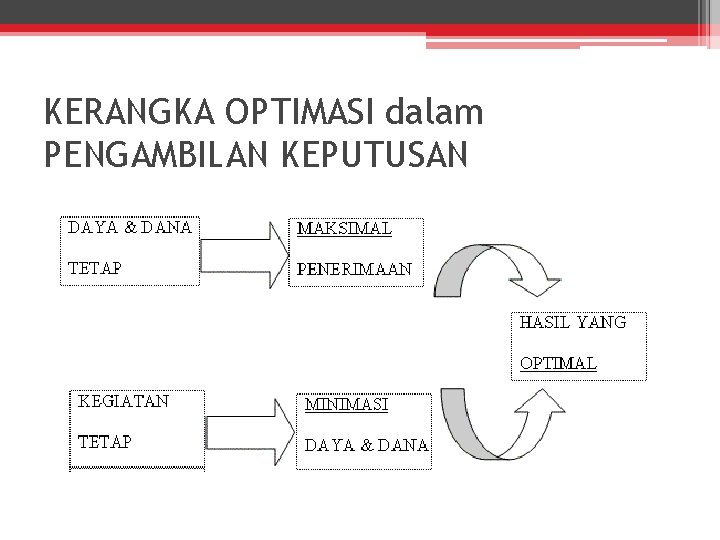 KERANGKA OPTIMASI dalam PENGAMBILAN KEPUTUSAN

DAYA & DANA

TETAP

MAKSIMAL

PENERIMAAN

HASIL YANG

OPTIMAL

KEGIATAN

TETAP

MINIMASI

DAYA & DANA